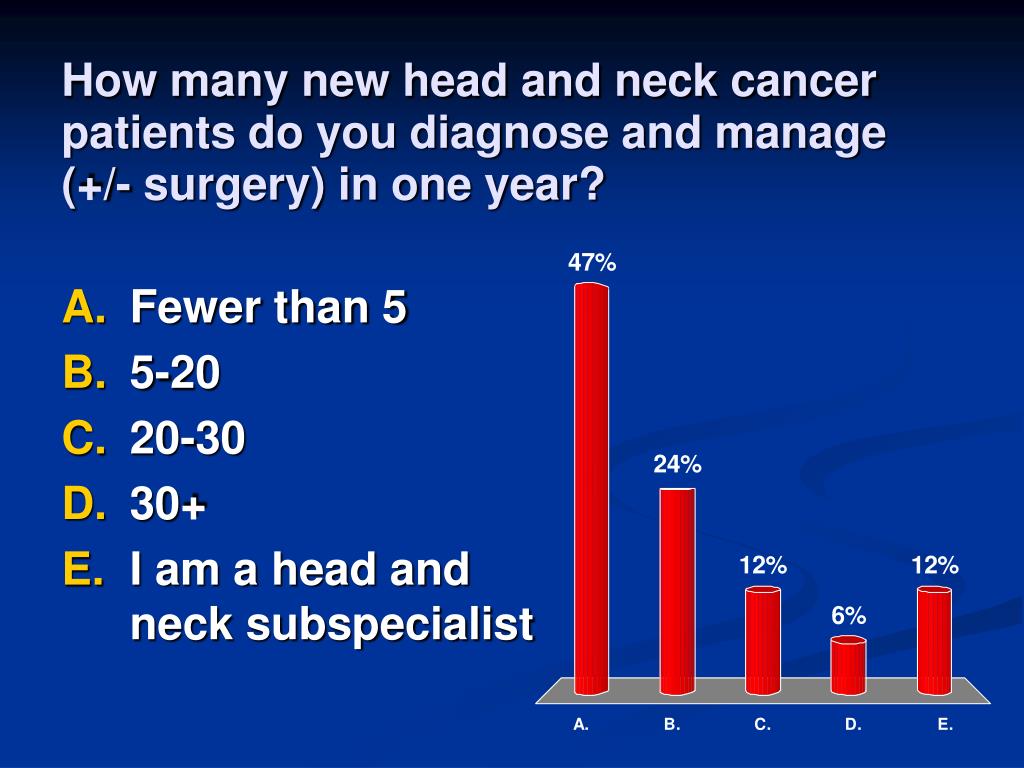 How many new head and neck cancer patients do you diagnose and manage (+/- surgery) in one year?

A. Fewer than 5
B. 5-20
C. 20-30
D. 30+
E. I am a head and neck subspecialist

47%
24%
12%
6%
12%

A.
B.
C.
D.
E.